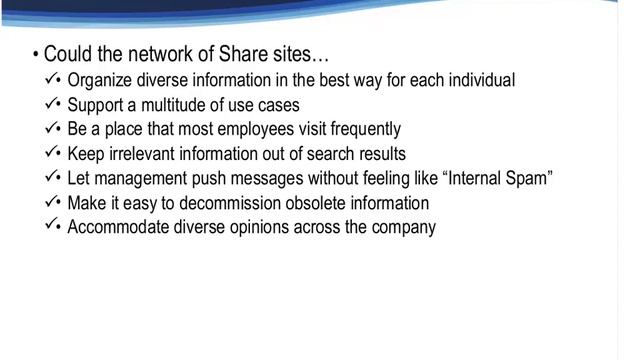 • Could the network of Share sites…

✓• Organize diverse information in the best way for each individual
✓• Support a multitude of use cases
✓• Be a place that most employees visit frequently
✓• Keep irrelevant information out of search results
✓• Let management push messages without feeling like “Internal Spam”
✓• Make it easy to decommission obsolete information
✓• Accommodate diverse opinions across the company